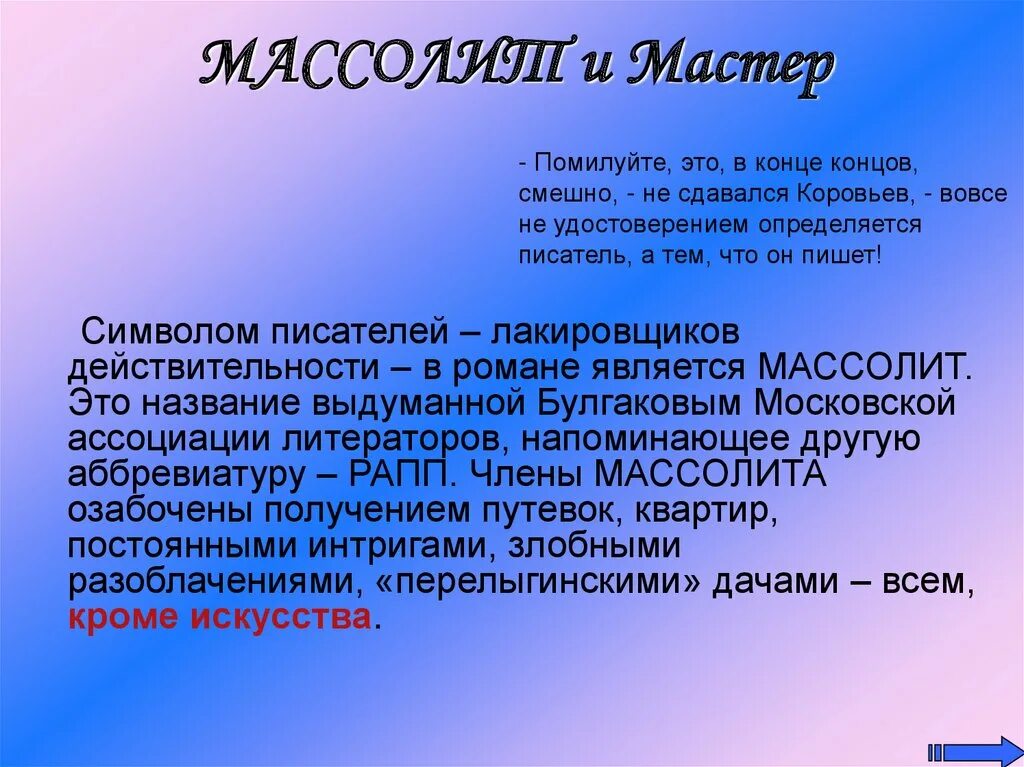 МАССОЛИТ и Мастер

- Помилуйте, это, в конце концов, смешно, - не сдавался Коровьев, - вовсе не удостоверением определяется писатель, а тем, что он пишет!

Символом писателей – лакировщиков действительности – в романе является МАССОЛИТ. Это название выдуманной Булгаковым Московской ассоциации литераторов, напоминающее другую аббревиатуру – РАПП. Члены МАССОЛИТА озабочены получением путевок, квартир, постоянными интригами, злобными разоблачениями, «перелыгинскими» дачами – всем, кроме искусства.